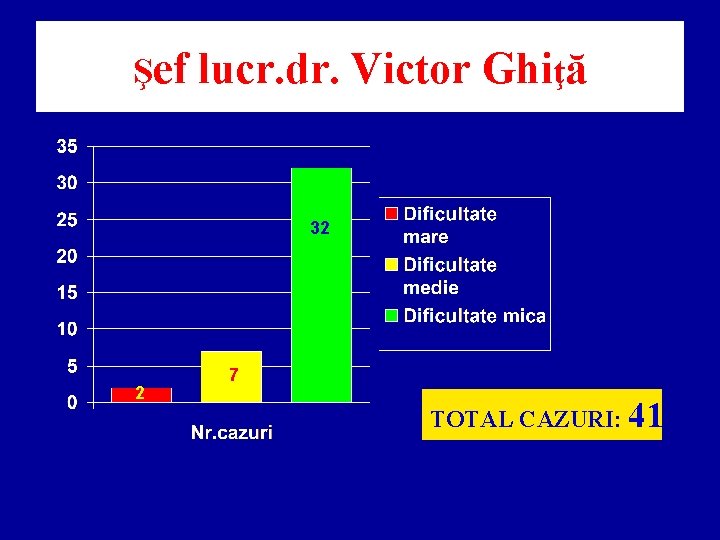 Şef lucr.dr. Victor Ghiţă

35
30
25
20
15
10
5
0

2
7
32

Nr.cazuri

Dificultate mare
Dificultate medie
Dificultate mica

TOTAL CAZURI: 41